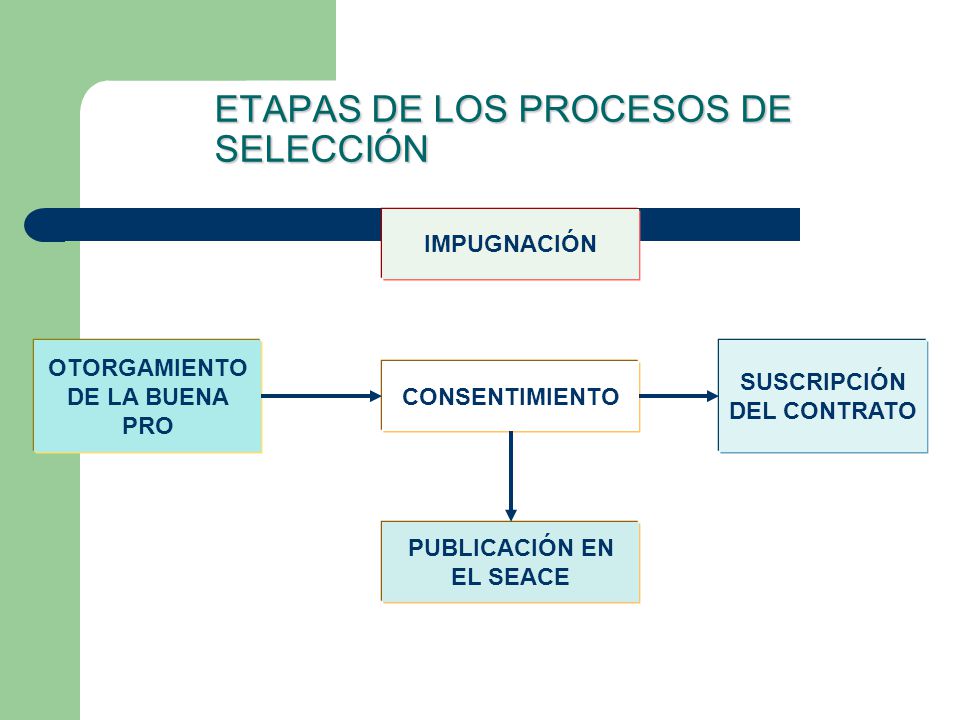 ETAPAS DE LOS PROCESOS DE SELECCIÓN

IMPUGNACIÓN

OTORGAMIENTO DE LA BUENA PRO

CONSENTIMIENTO

SUSCRIPCIÓN DEL CONTRATO

PUBLICACIÓN EN EL SEACE